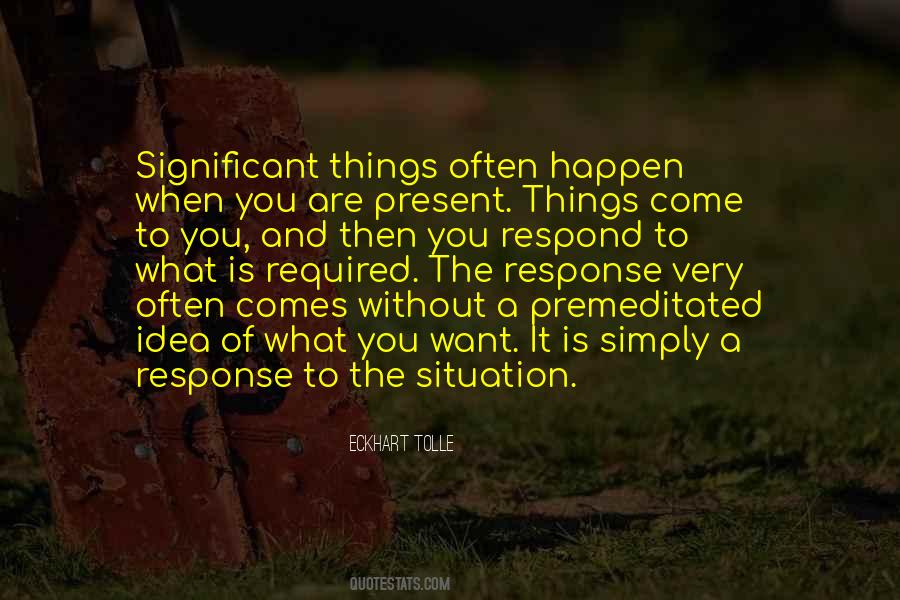 Significant things often happen when you are present. Things come to you, and then you respond to what is required. The response very often comes without a premeditated idea of what you want. It is simply a response to the situation.

ECKHART TOLLE

QUOTESTATS.COM